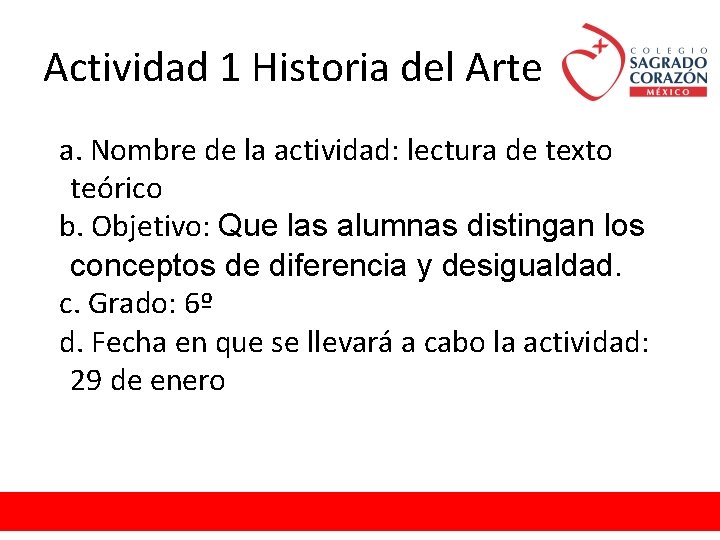 Actividad 1 Historia del Arte

COLEGIO
SAGRADO
CORAZÓN
MÉXICO

a. Nombre de la actividad: lectura de texto teórico

b. Objetivo: Que las alumnas distingan los conceptos de diferencia y desigualdad.

c. Grado: 6º

d. Fecha en que se llevará a cabo la actividad: 29 de enero